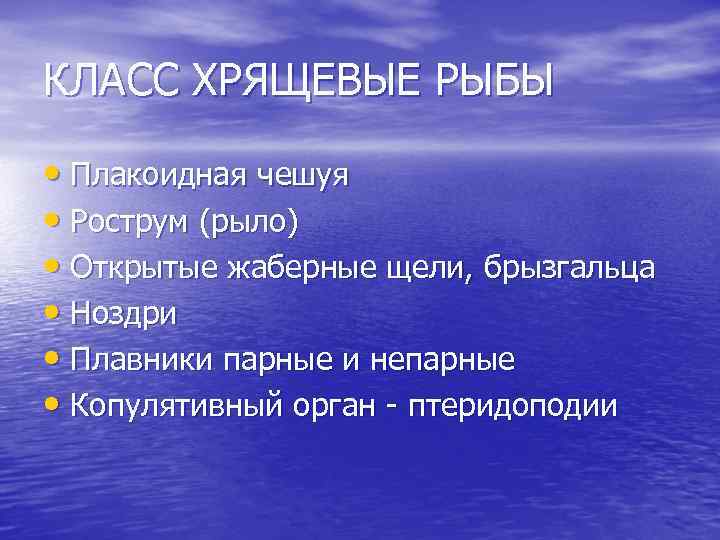 КЛАСС ХРЯЩЕВЫЕ РЫБЫ

• Плакоидная чешуя
• Рострум (рыло)
• Открытые жаберные щели, брызгальца
• Ноздри
• Плавники парные и непарные
• Копулятивный орган - птеридоподии